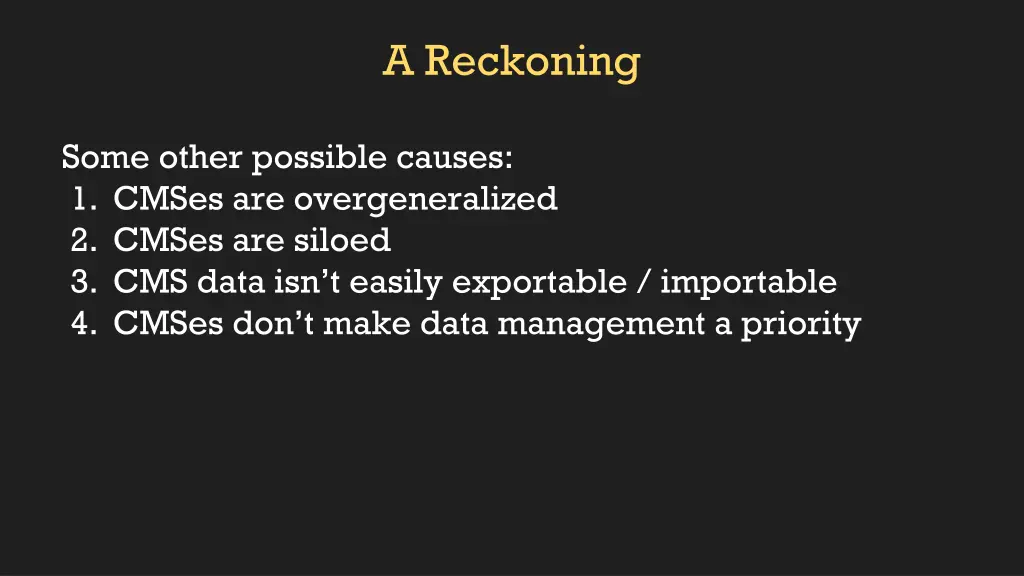 A Reckoning

Some other possible causes:
1. CMSes are overgeneralized
2. CMSes are siloed
3. CMS data isn’t easily exportable / importable
4. CMSes don’t make data management a priority